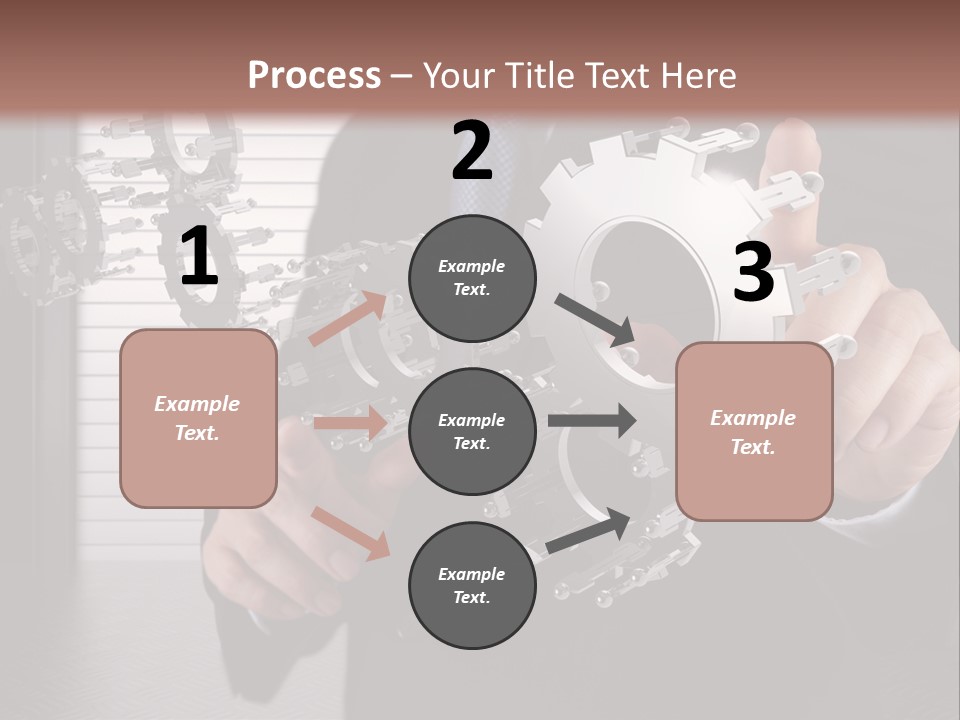 Process – Your Title Text Here

1

Example Text.

2

Example Text.

Example Text.

Example Text.

3

Example Text.